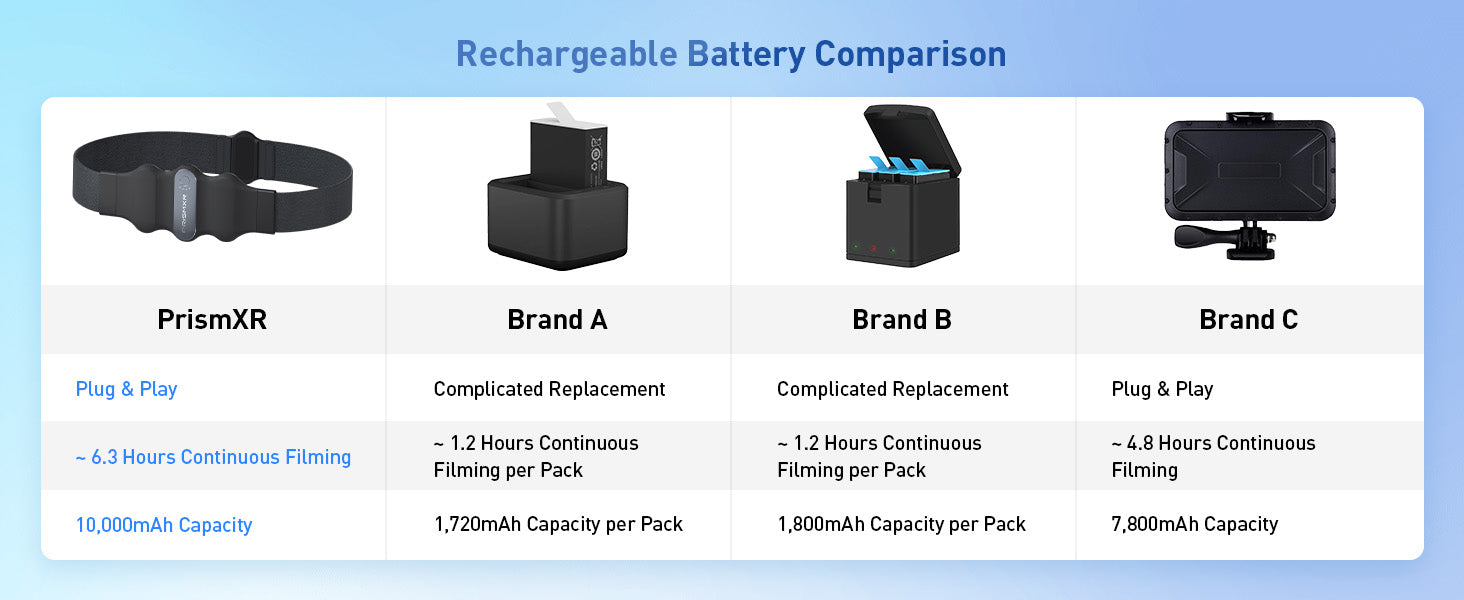 Rechargeable Battery Comparison

| PrismXR | Brand A | Brand B | Brand C |
|---|---|---|---|
| Plug & Play | Complicated Replacement | Complicated Replacement | Plug & Play |
| ~ 6.3 Hours Continuous Filming | ~ 1.2 Hours Continuous Filming per Pack | ~ 1.2 Hours Continuous Filming per Pack | ~ 4.8 Hours Continuous Filming |
| 10,000mAh Capacity | 1,720mAh Capacity per Pack | 1,800mAh Capacity per Pack | 7,800mAh Capacity |